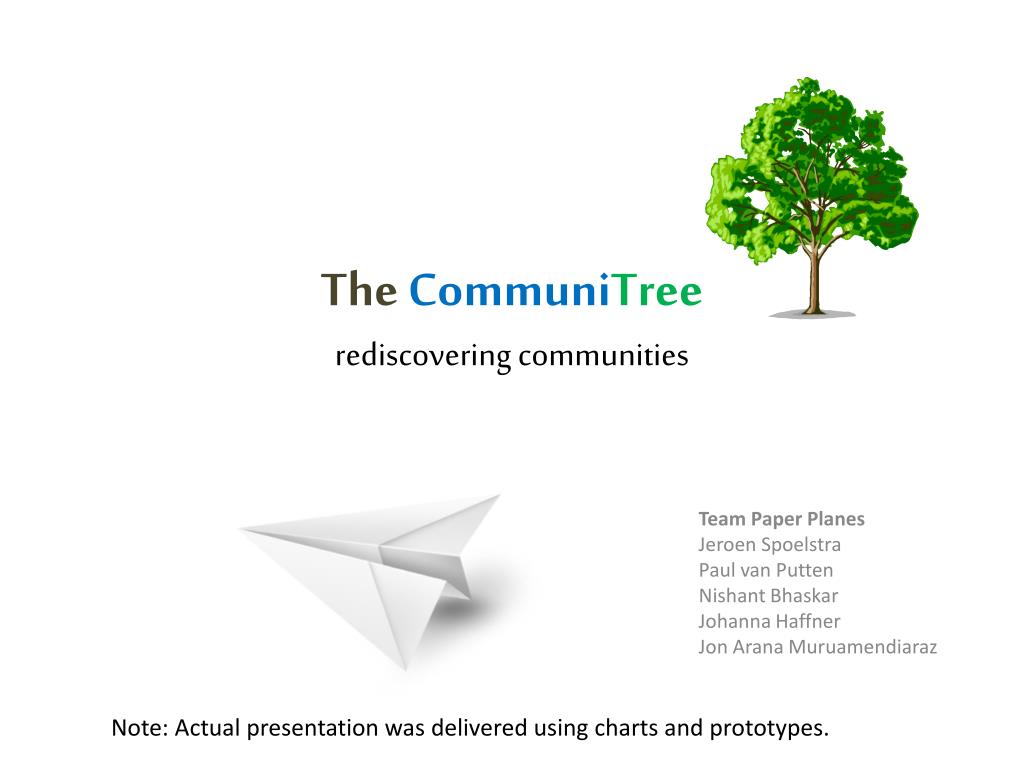 The CommuniTree
rediscovering communities

Team Paper Planes
Jeroen Spoelstra
Paul van Putten
Nishant Bhaskar
Johanna Haffner
Jon Arana Muruamendiaraz

Note: Actual presentation was delivered using charts and prototypes.